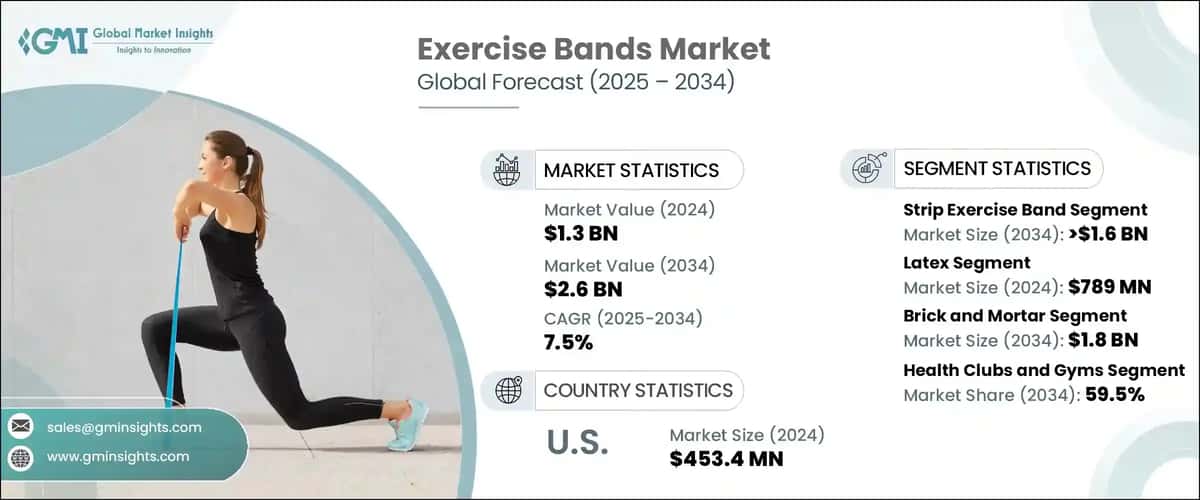 GMI Global Market Insights
Insights to Innovation

Exercise Bands Market
Global Forecast (2025 – 2034)

MARKET STATISTICS

Market Value (2024)
$1.3 BN

Market Value (2034)
$2.6 BN

CAGR (2025-2034)
7.5%

COUNTRY STATISTICS

U.S.

Market Size (2024)
$453.4 MN

SEGMENT STATISTICS

Strip Exercise Band Segment
Market Size (2034): >$1.6 BN

Latex Segment
Market Size (2024): $789 MN

Brick and Mortar Segment
Market Size (2034): $1.8 BN

Health Clubs and Gyms Segment
Market Share (2034): 59.5%

sales@gminsights.com

www.gminsights.com